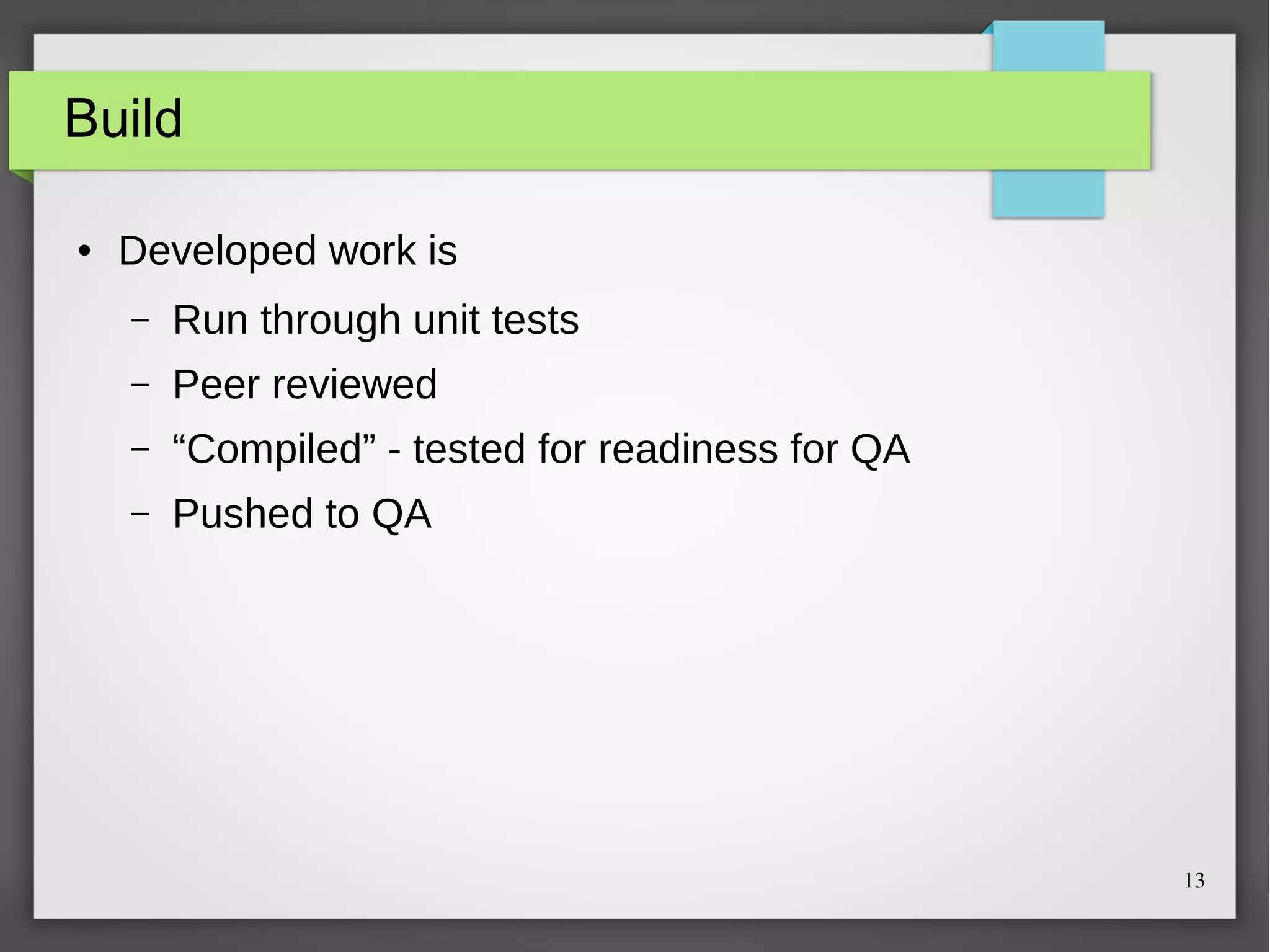 Build

• Developed work is
  – Run through unit tests
  – Peer reviewed
  – “Compiled” - tested for readiness for QA
  – Pushed to QA

13